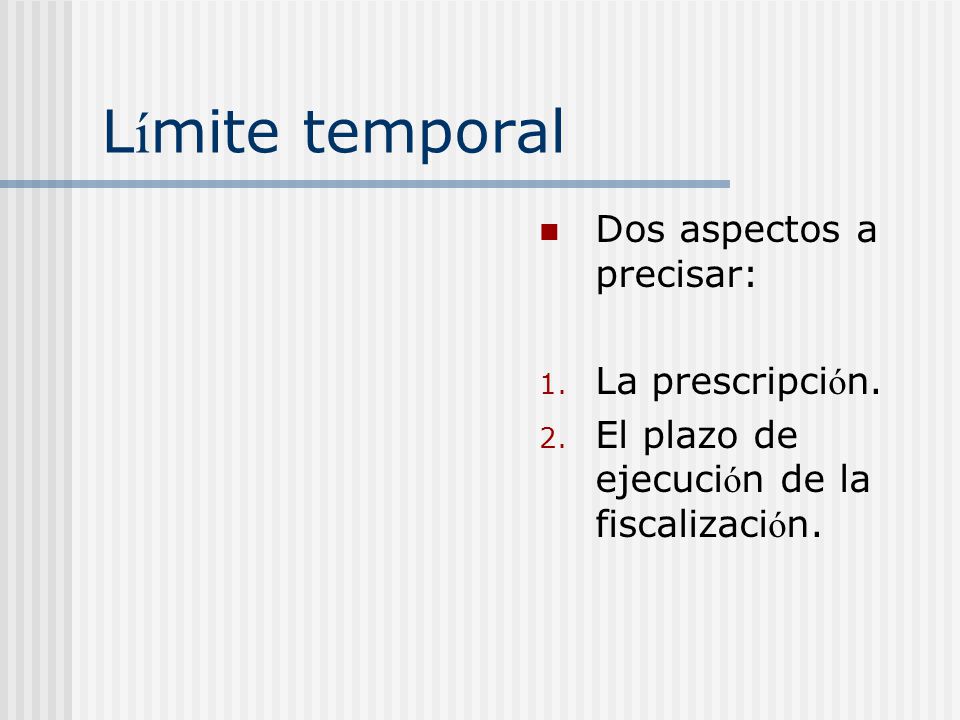 Límite temporal

Dos aspectos a precisar:

1. La prescripción.
2. El plazo de ejecución de la fiscalización.